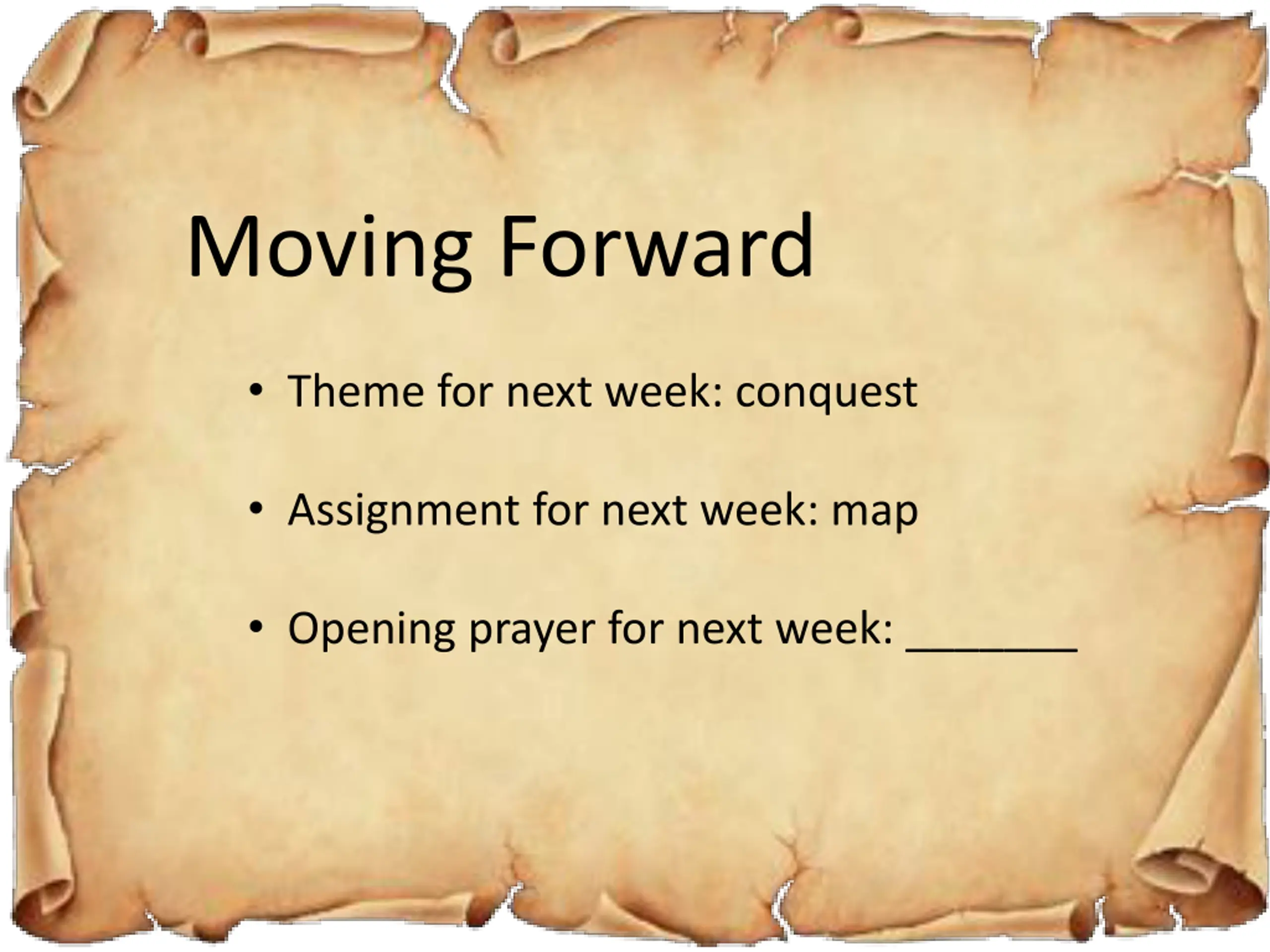 Moving Forward

• Theme for next week: conquest

• Assignment for next week: map

• Opening prayer for next week: ________